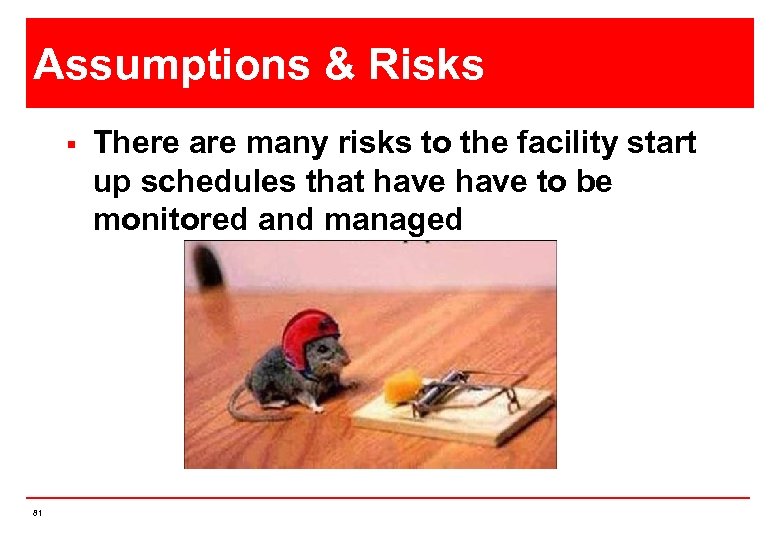 Assumptions & Risks

▪ There are many risks to the facility start up schedules that have have to be monitored and managed

81